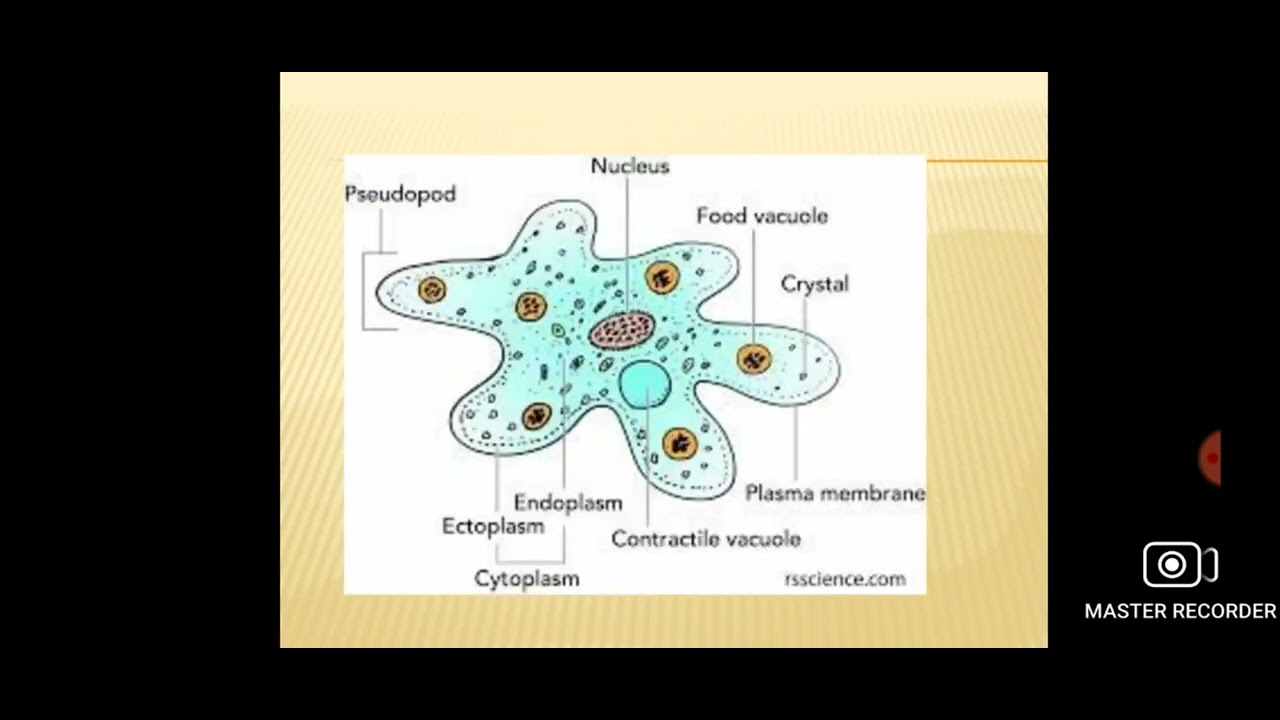 Nucleus
Pseudopod
Food vacuole
Crystal
Plasma membrane
Endoplasm
Ectoplasm
Contractile vacuole
Cytoplasm
rsscience.com

MASTER RECORDER